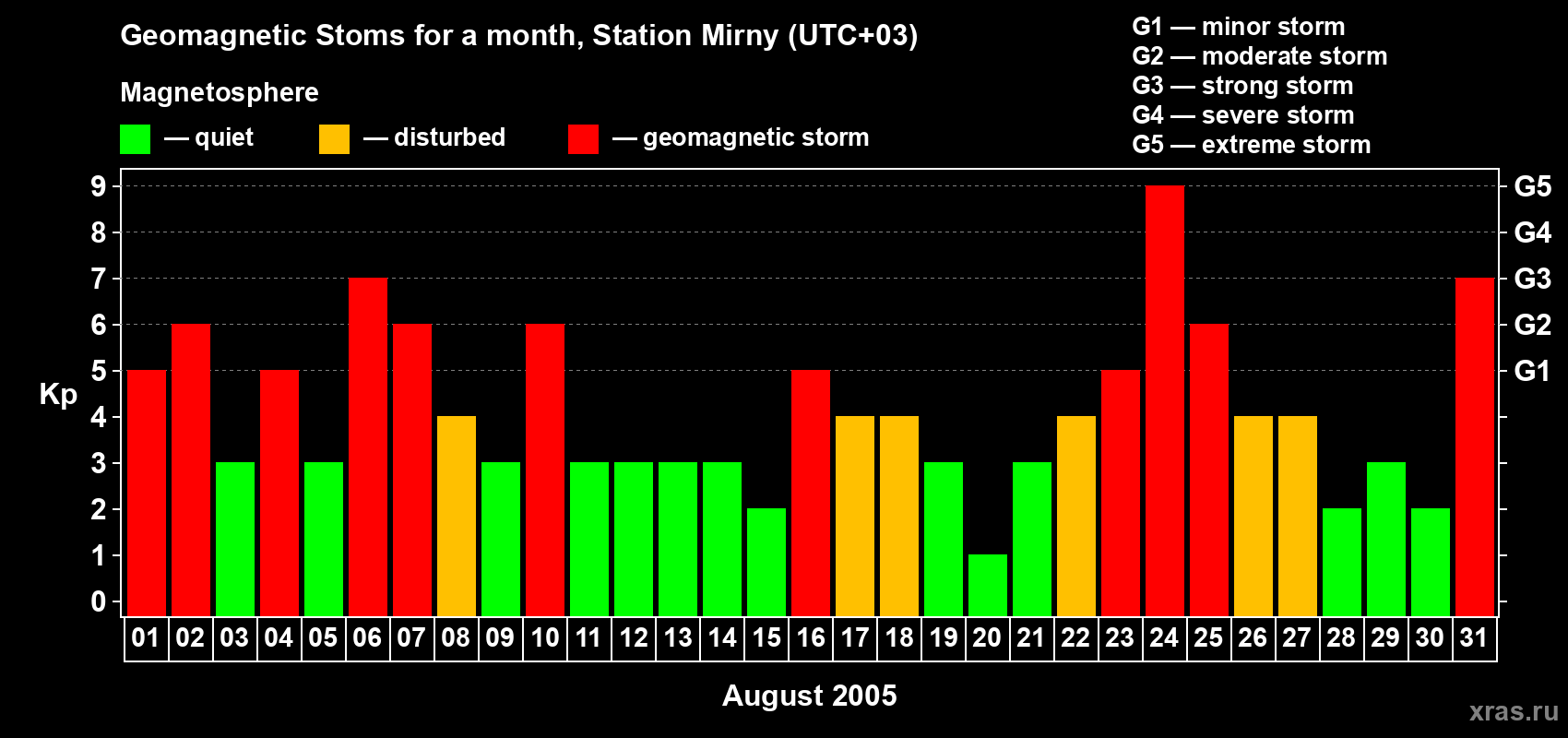 Geomagnetic Stoms for a month, Station Mirny (UTC+03)

Magnetosphere

— quiet — disturbed — geomagnetic storm

G1 — minor storm
G2 — moderate storm
G3 — strong storm
G4 — severe storm
G5 — extreme storm

Kp

9 8 7 6 5 4 3 2 1 0

G5 G4 G3 G2 G1

01 02 03 04 05 06 07 08 09 10 11 12 13 14 15 16 17 18 19 20 21 22 23 24 25 26 27 28 29 30 31

August 2005

xras.ru